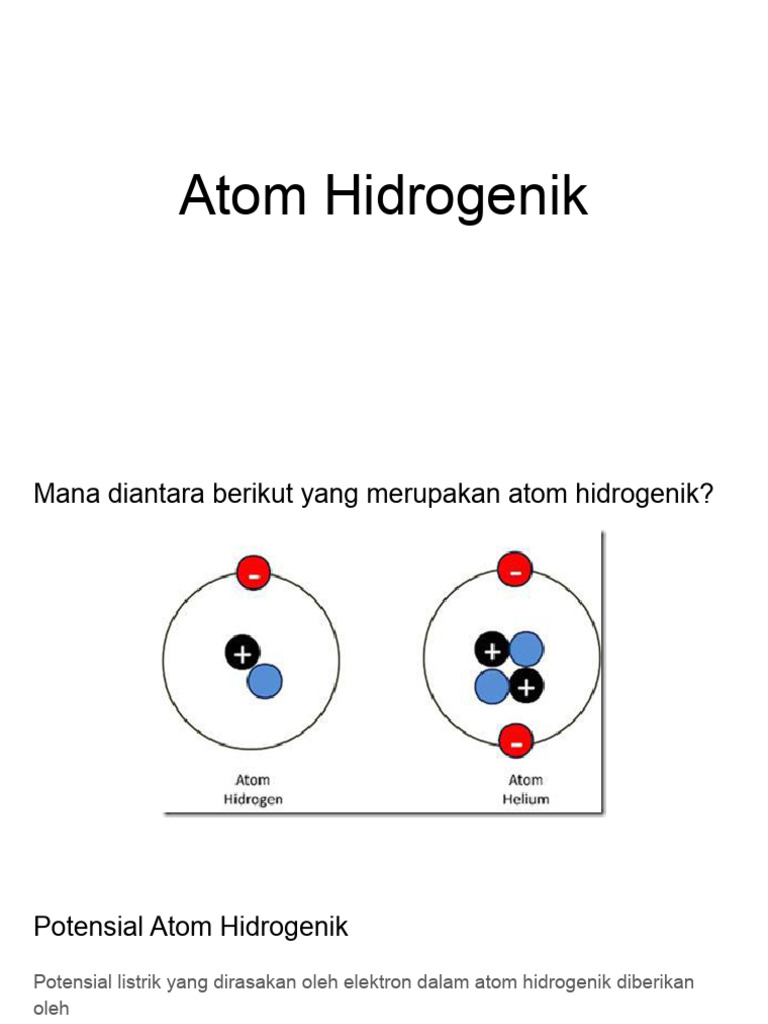 Atom Hidrogenik

Mana diantara berikut yang merupakan atom hidrogenik?

-

+

Atom
Hidrogen

-

+

+

-

Atom
Helium

Potensial Atom Hidrogenik

Potensial listrik yang dirasakan oleh elektron dalam atom hidrogenik diberikan oleh